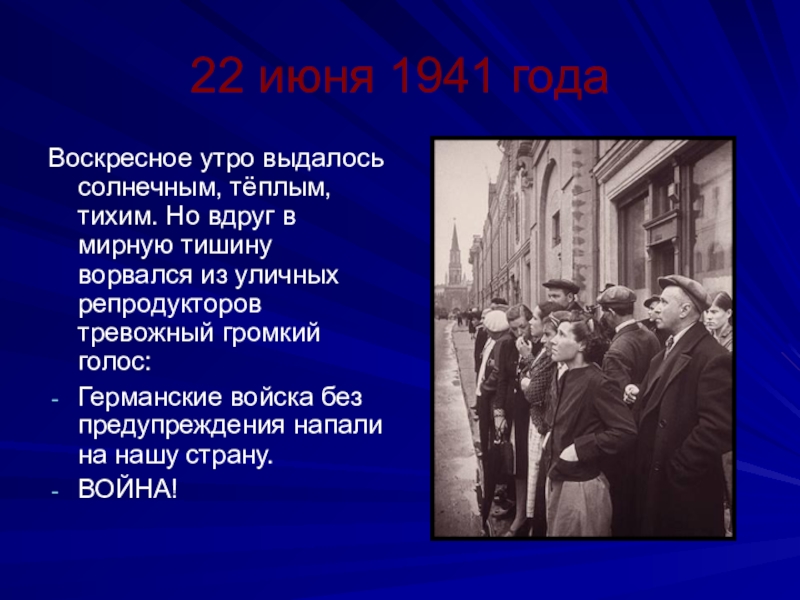 22 июня 1941 года

Воскресное утро выдалось солнечным, тёплым, тихим. Но вдруг в мирную тишину ворвался из уличных репродукторов тревожный громкий голос:

- Германские войска без предупреждения напали на нашу страну.
- ВОЙНА!